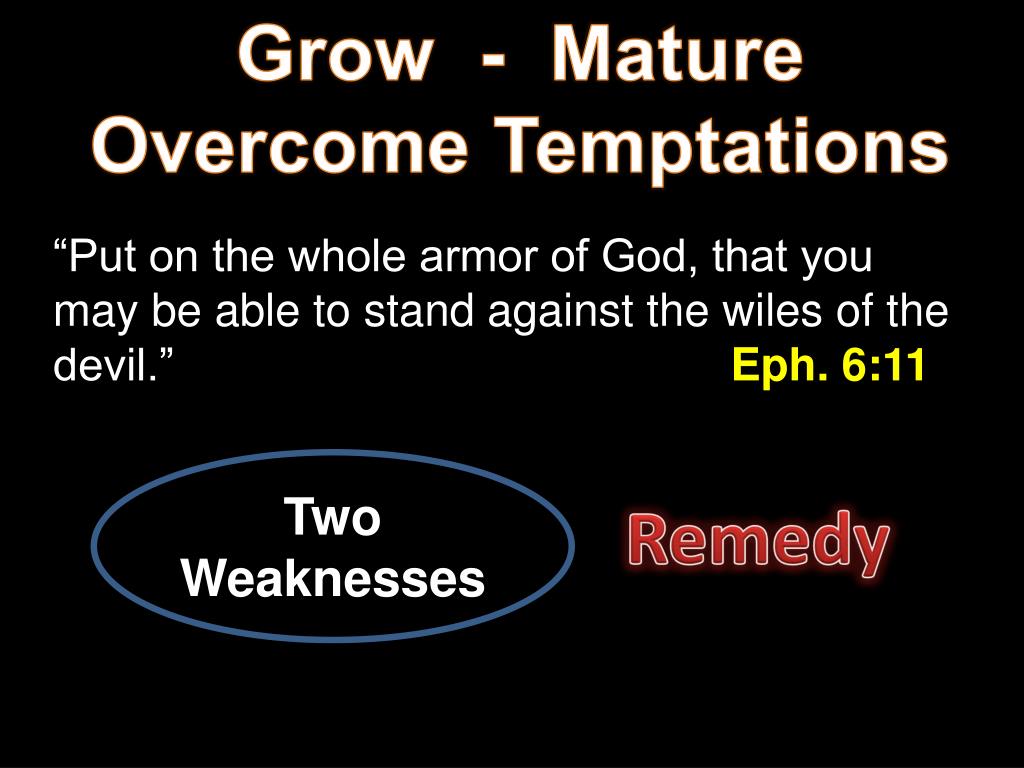 Grow - Mature
Overcome Temptations

“Put on the whole armor of God, that you may be able to stand against the wiles of the devil.” Eph. 6:11

Two Weaknesses

Remedy